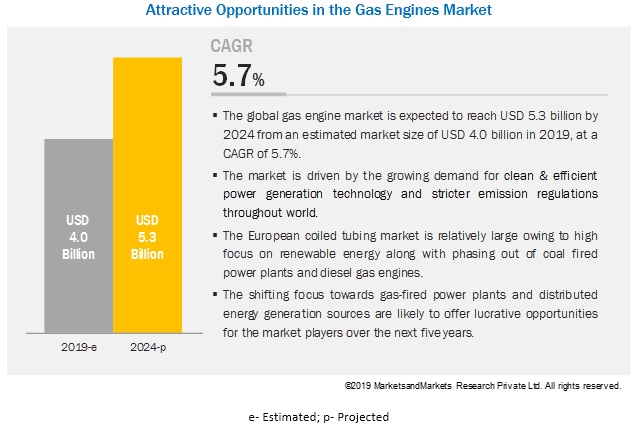 Attractive Opportunities in the Gas Engines Market

USD 4.0 Billion

USD 5.3 Billion

2019-e

2024-p

CAGR

5.7%

▪ The global gas engine market is expected to reach USD 5.3 billion by 2024 from an estimated market size of USD 4.0 billion in 2019, at a CAGR of 5.7%.

▪ The market is driven by the growing demand for clean & efficient power generation technology and stricter emission regulations throughout world.

▪ The European coiled tubing market is relatively large owing to high focus on renewable energy along with phasing out of coal fired power plants and diesel gas engines.

▪ The shifting focus towards gas-fired power plants and distributed energy generation sources are likely to offer lucrative opportunities for the market players over the next five years.

©2019 MarketsandMarkets Research Private Ltd. All rights reserved.

e- Estimated; p- Projected